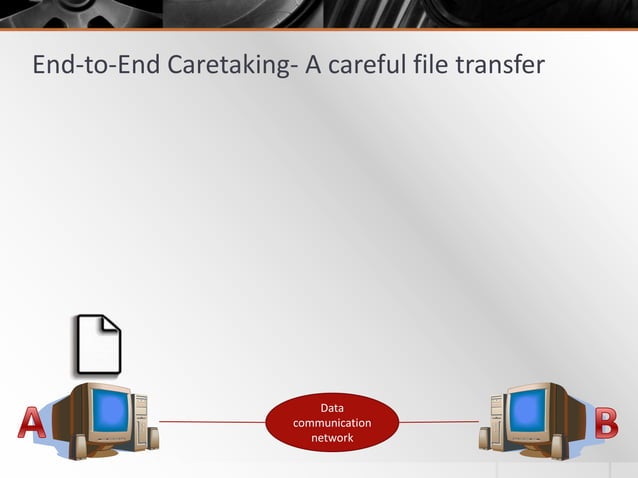 End-to-End Caretaking- A careful file transfer

A

Data communication network

B